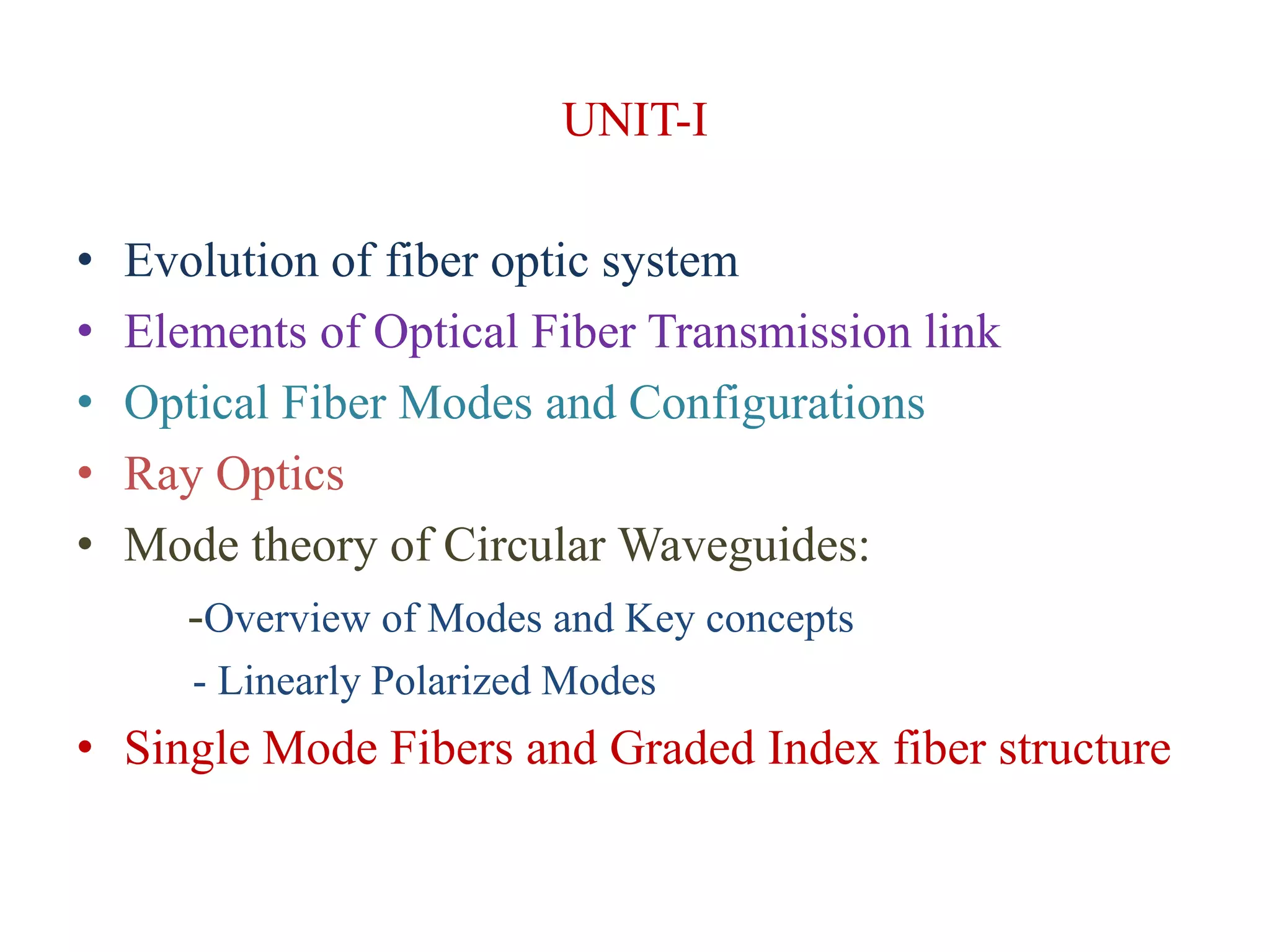 UNIT-I

• Evolution of fiber optic system
• Elements of Optical Fiber Transmission link
• Optical Fiber Modes and Configurations
• Ray Optics
• Mode theory of Circular Waveguides:
-Overview of Modes and Key concepts
- Linearly Polarized Modes
• Single Mode Fibers and Graded Index fiber structure